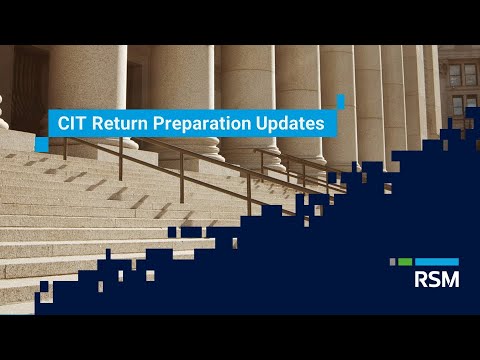 CIT Return Preparation Updates

RSM